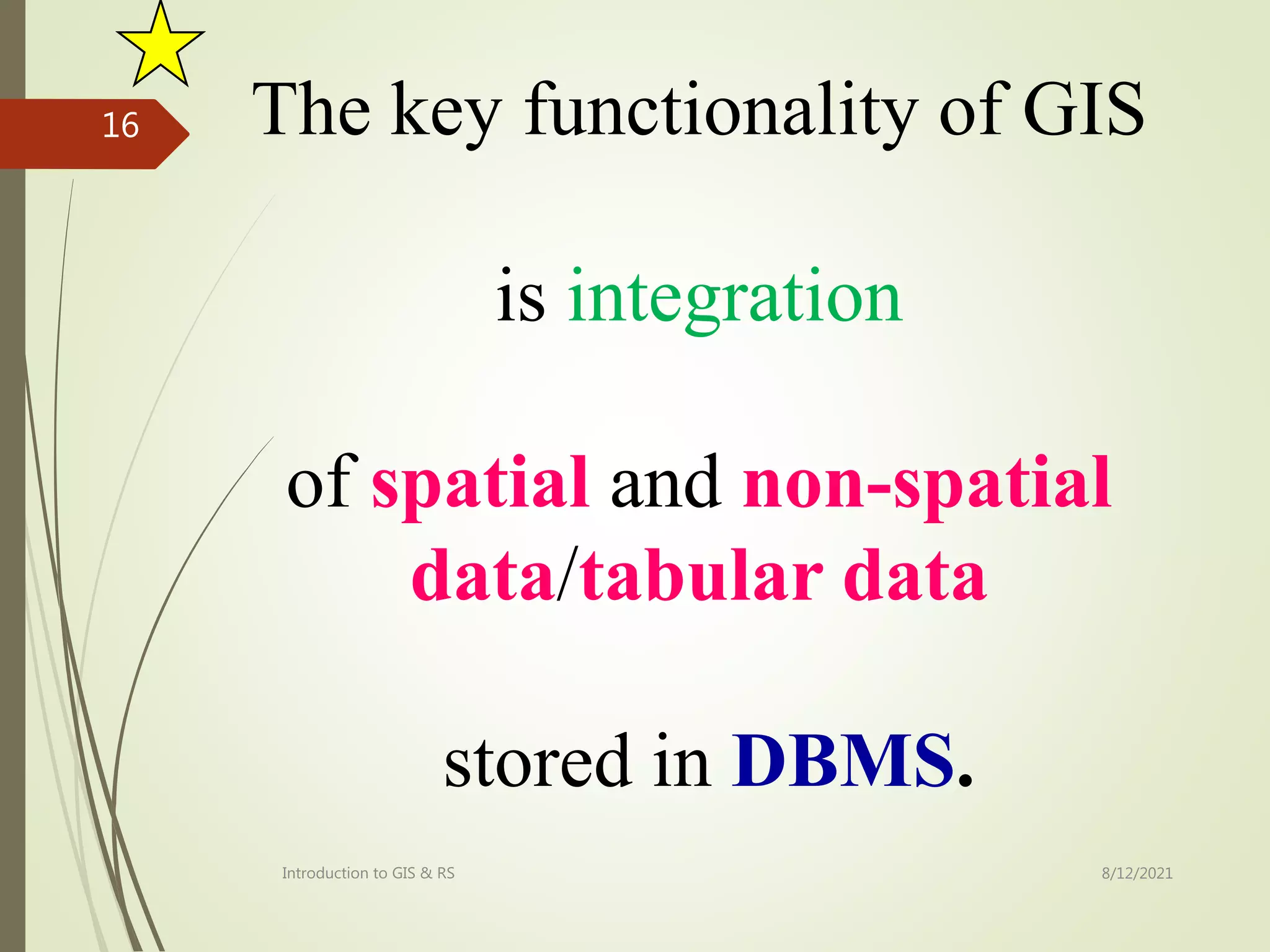 16

The key functionality of GIS

is integration

of spatial and non-spatial data/tabular data

stored in DBMS.

Introduction to GIS & RS

8/12/2021